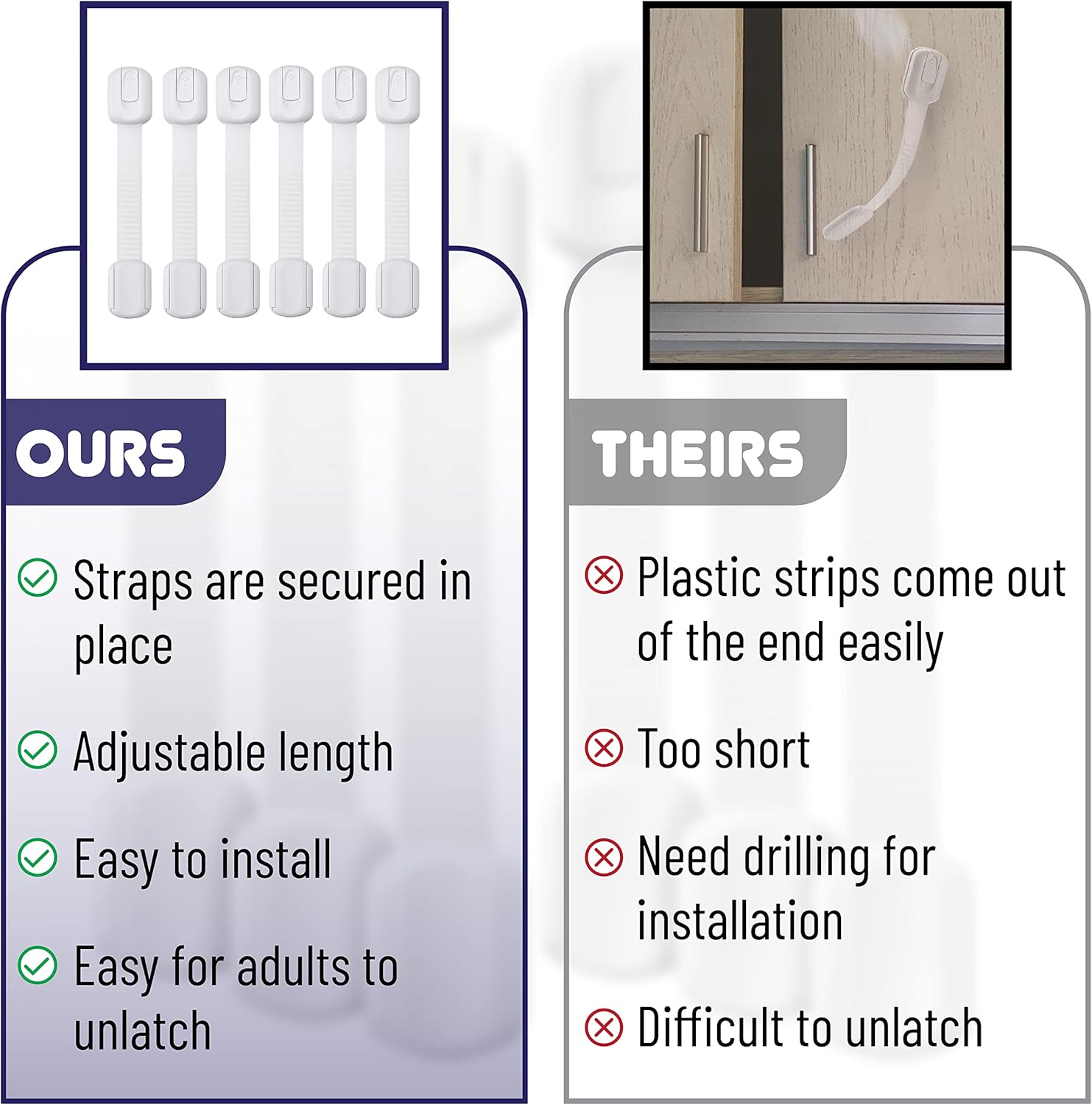 OURS

Straps are secured in place

Adjustable length

Easy to install

Easy for adults to unlatch

THEIRS

Plastic strips come out of the end easily

Too short

Need drilling for installation

Difficult to unlatch